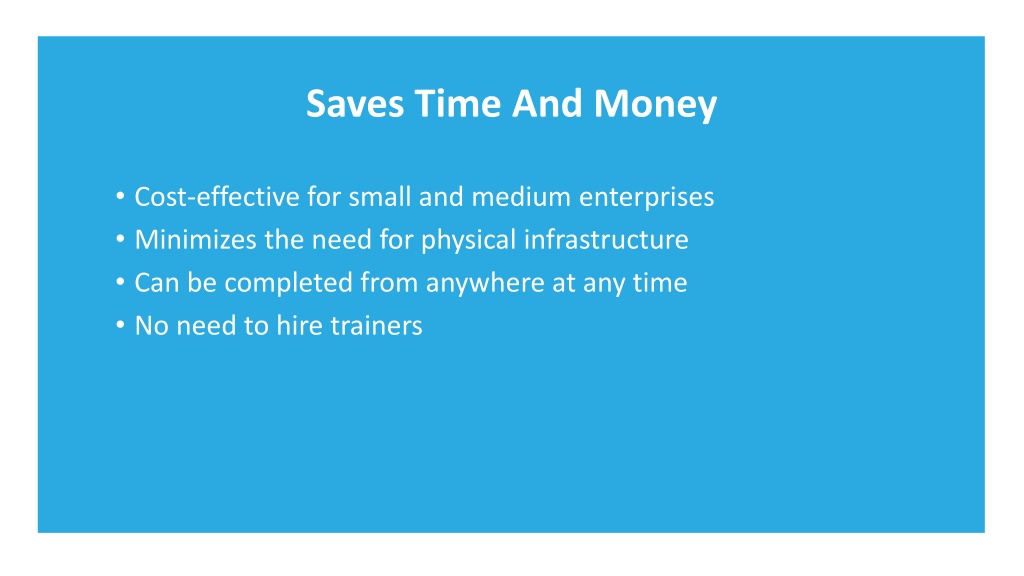 Saves Time And Money

• Cost-effective for small and medium enterprises
• Minimizes the need for physical infrastructure
• Can be completed from anywhere at any time
• No need to hire trainers